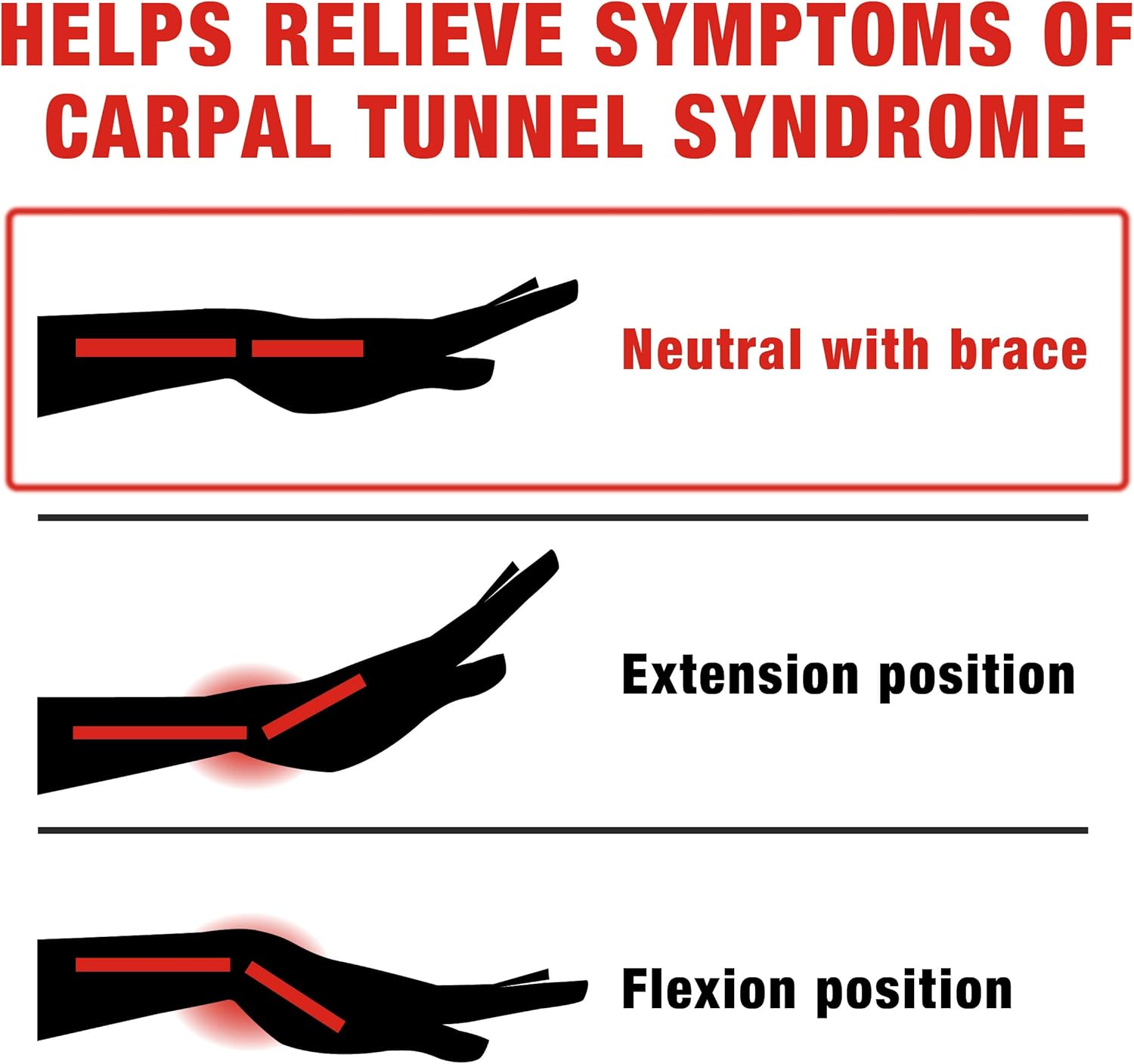 HELPS RELIEVE SYMPTOMS OF CARPAL TUNNEL SYNDROME

Neutral with brace

Extension position

Flexion position